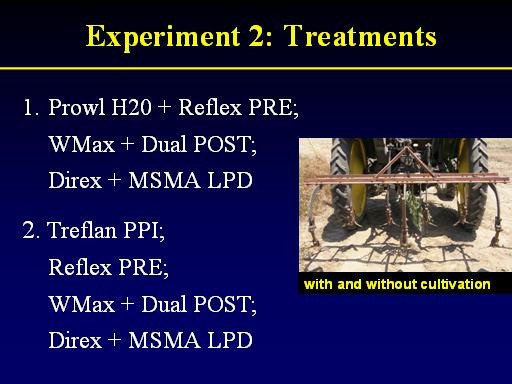 Experiment 2: Treatments

1. Prowl H20 + Reflex PRE;
WMax + Dual POST;
Direx + MSMA LPD

2. Treflan PPI;
Reflex PRE;
WMax + Dual POST;
Direx + MSMA LPD

with and without cultivation